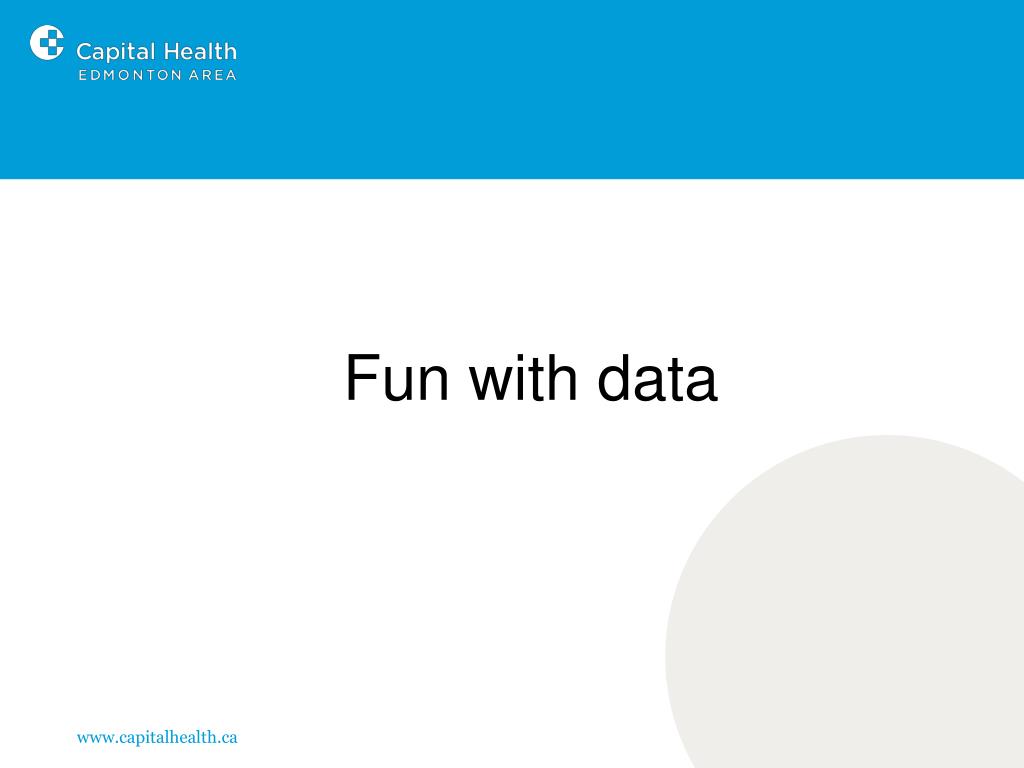 Capital Health
EDMONTON AREA

Fun with data

www.capitalhealth.ca